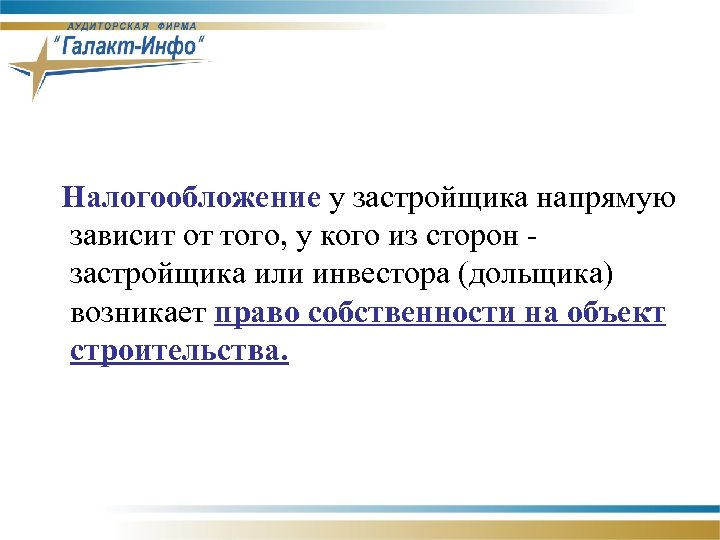 АУДИТОРСКАЯ ФИРМА
"Галакт-Инфо"

Налогообложение у застройщика напрямую зависит от того, у кого из сторон - застройщика или инвестора (дольщика) возникает право собственности на объект строительства.